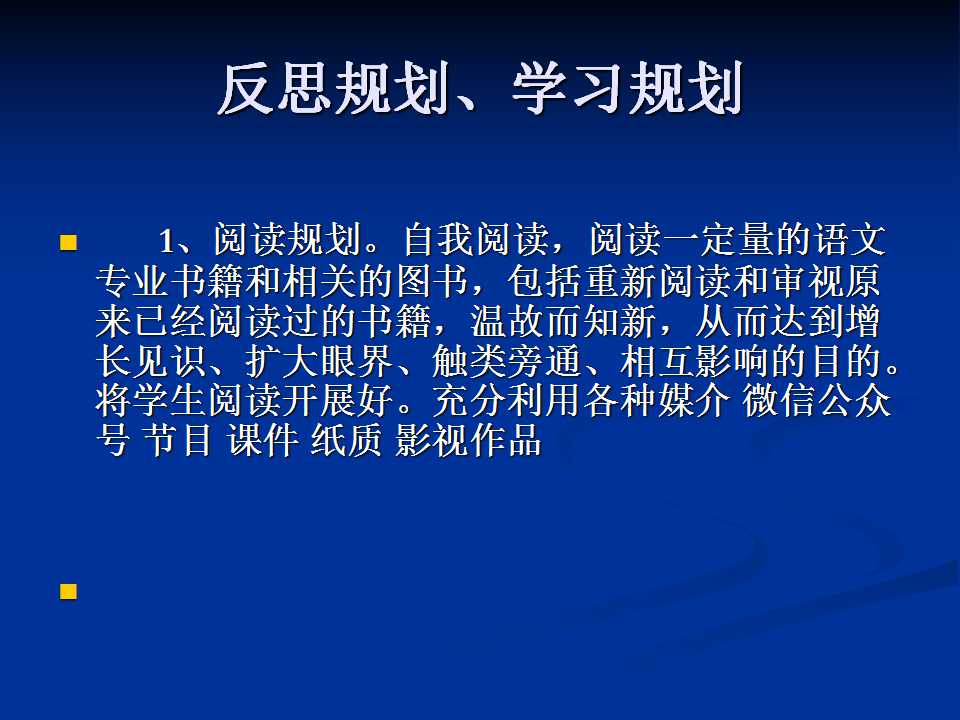 反思规划、学习规划

1、阅读规划。自我阅读，阅读一定量的语文专业书籍和相关的图书，包括重新阅读和审视原来已经阅读过的书籍，温故而知新，从而达到增长见识、扩大眼界、触类旁通、相互影响的目的。将学生阅读开展好。充分利用各种媒介 微信公众号 节目 课件 纸质 影视作品